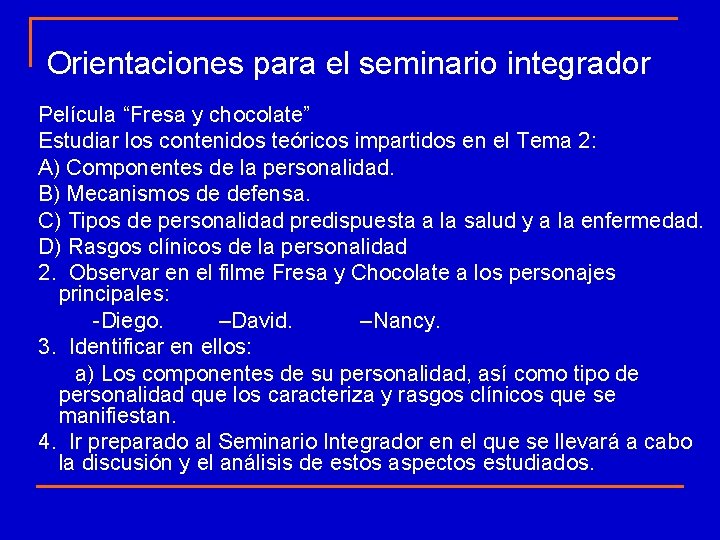 Orientaciones para el seminario integrador

Película “Fresa y chocolate”

Estudiar los contenidos teóricos impartidos en el Tema 2:

A) Componentes de la personalidad.

B) Mecanismos de defensa.

C) Tipos de personalidad predispuesta a la salud y a la enfermedad.

D) Rasgos clínicos de la personalidad

2. Observar en el filme Fresa y Chocolate a los personajes principales:

-Diego. –David. –Nancy.

3. Identificar en ellos:

a) Los componentes de su personalidad, así como tipo de personalidad que los caracteriza y rasgos clínicos que se manifiestan.

4. Ir preparado al Seminario Integrador en el que se llevará a cabo la discusión y el análisis de estos aspectos estudiados.